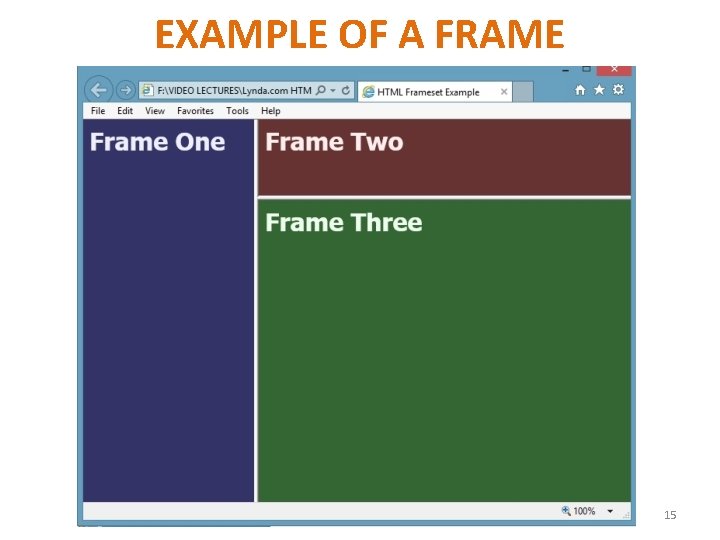 EXAMPLE OF A FRAME

F:\VIDEO LECTURES\Lynda.com HTM
HTML Frameset Example
File Edit View Favorites Tools Help

Frame One

Frame Two

Frame Three

100%

15